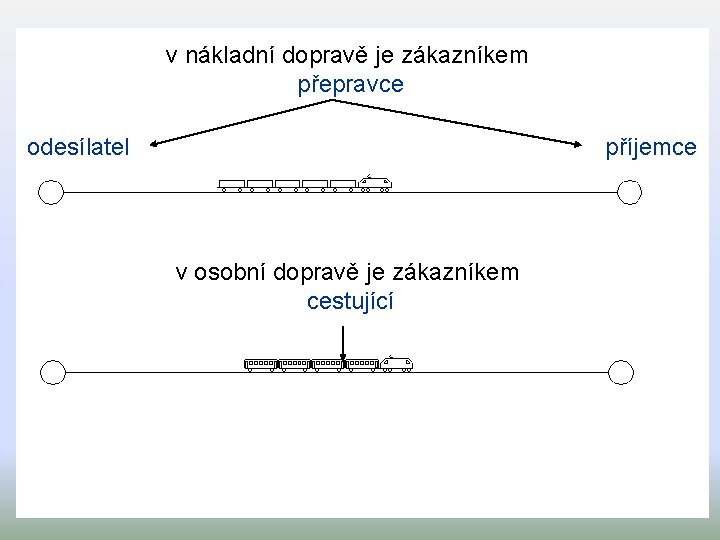 v nákladní dopravě je zákazníkem
přepravce

odesílatel

příjemce

v osobní dopravě je zákazníkem
cestující